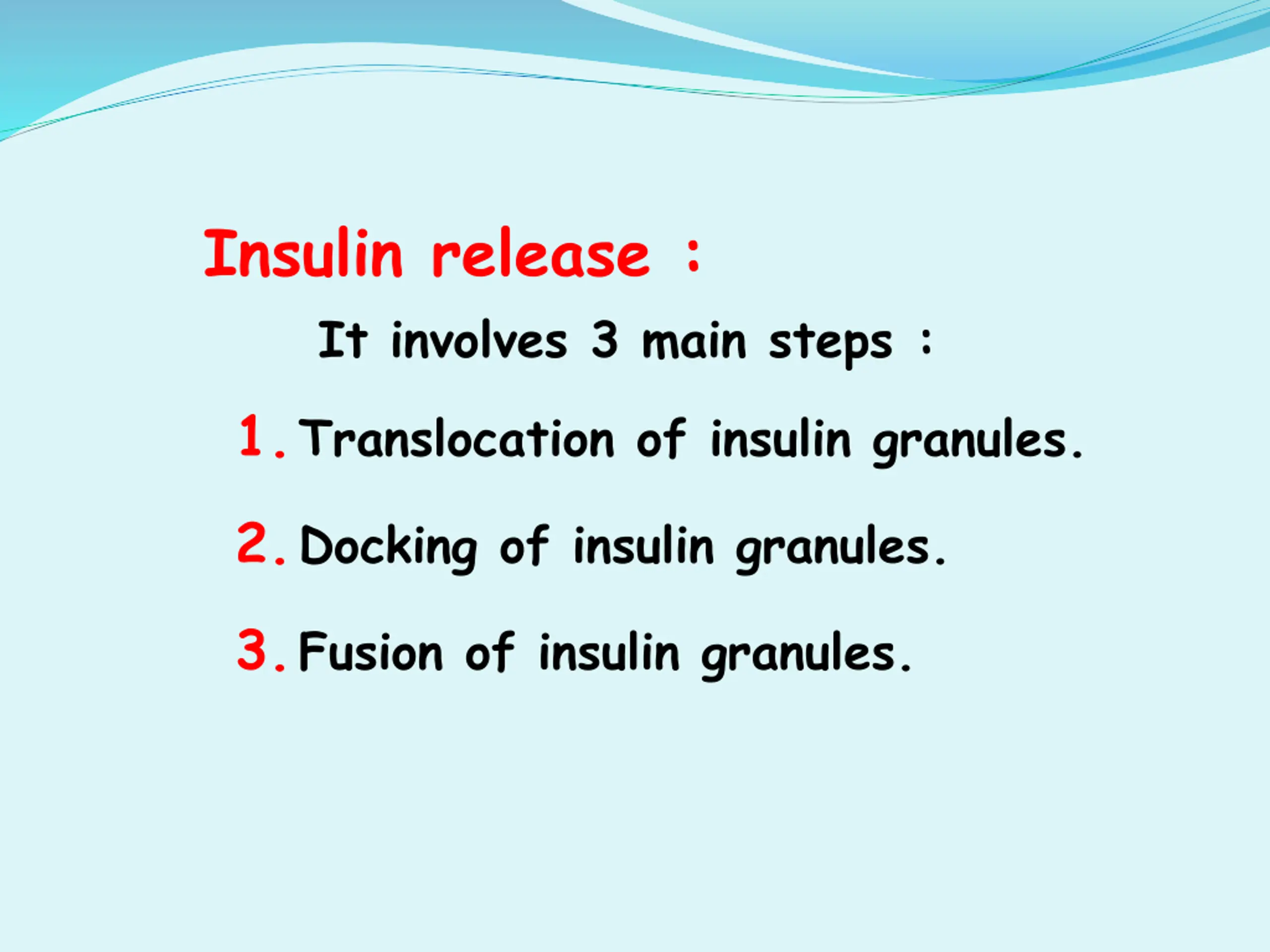 Insulin release :

It involves 3 main steps :

1. Translocation of insulin granules.

2. Docking of insulin granules.

3. Fusion of insulin granules.